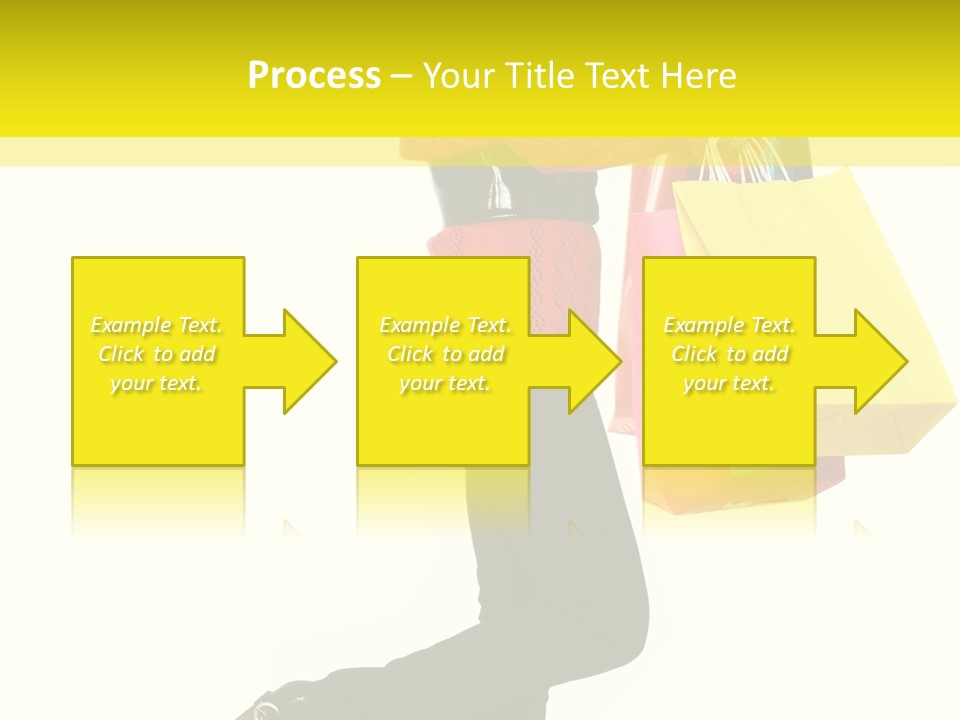 Process – Your Title Text Here

Example Text. Click to add your text.

Example Text. Click to add your text.

Example Text. Click to add your text.